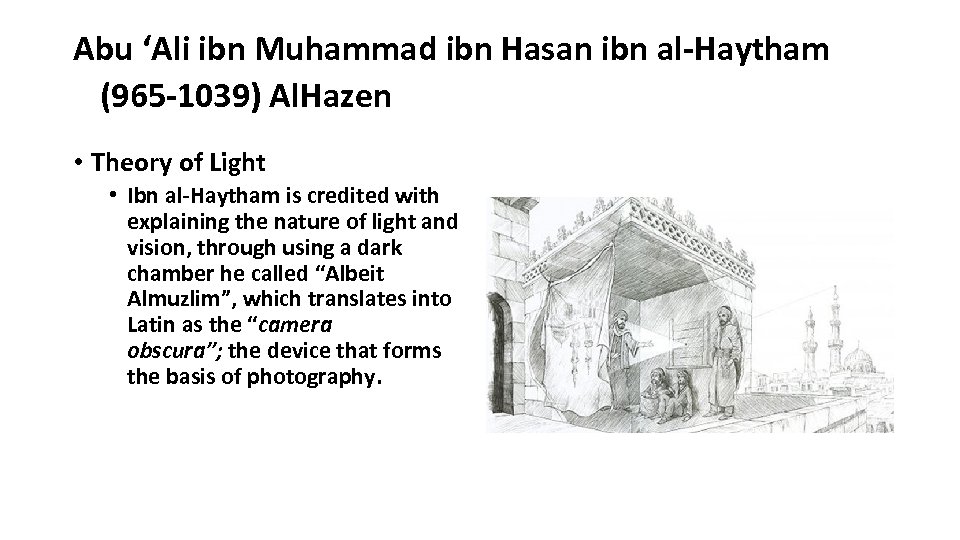 Abu ‘Ali ibn Muhammad ibn Hasan ibn al-Haytham (965-1039) AlHazen

• Theory of Light

• Ibn al-Haytham is credited with explaining the nature of light and vision, through using a dark chamber he called “Albeit Almuzlim”, which translates into Latin as the “camera obscura”; the device that forms the basis of photography.